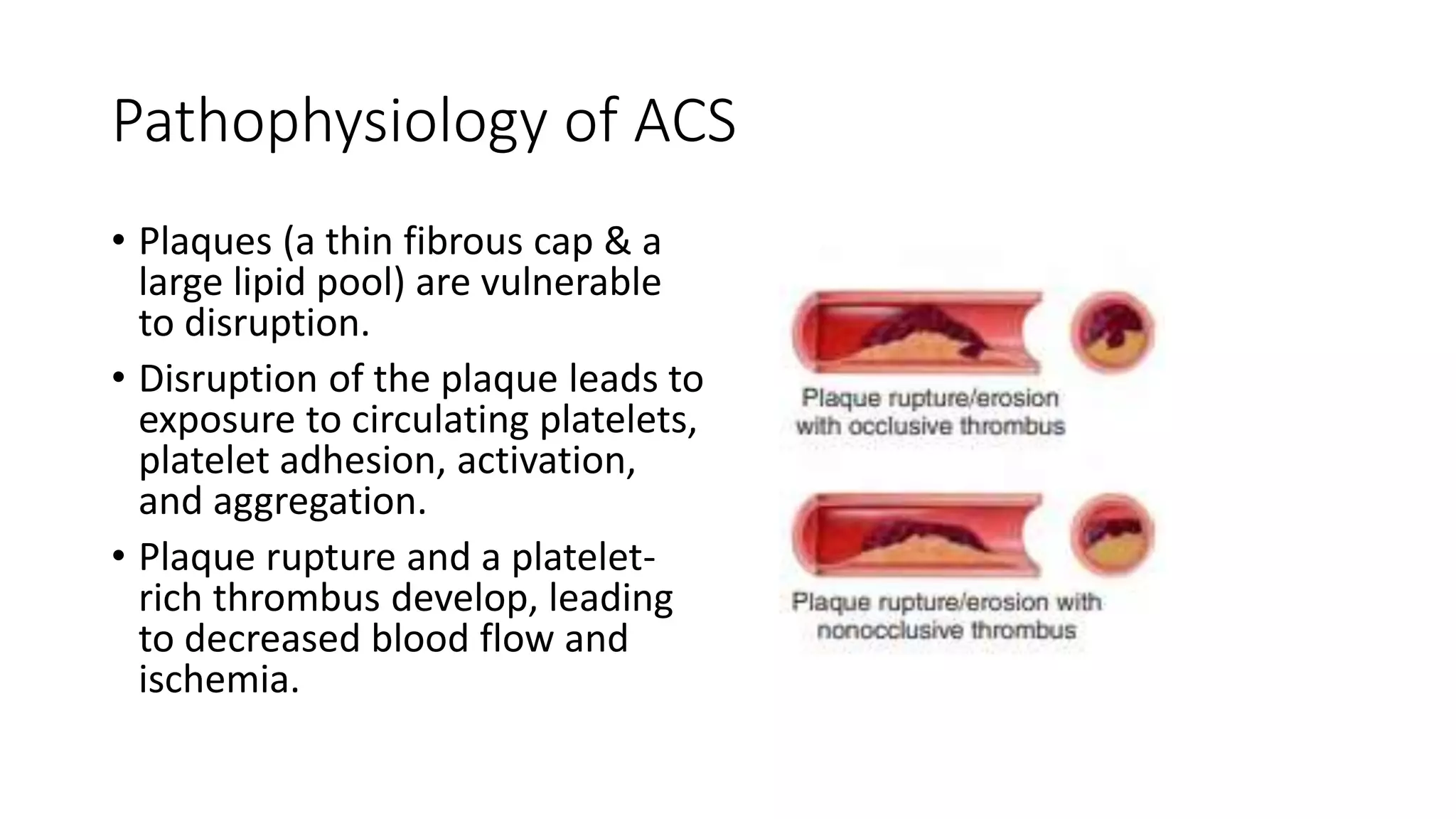 Pathophysiology of ACS

• Plaques (a thin fibrous cap & a large lipid pool) are vulnerable to disruption.

• Disruption of the plaque leads to exposure to circulating platelets, platelet adhesion, activation, and aggregation.

• Plaque rupture and a platelet-rich thrombus develop, leading to decreased blood flow and ischemia.

Plaque rupture/erosion with occlusive thrombus

Plaque rupture/erosion with nonocclusive thrombus